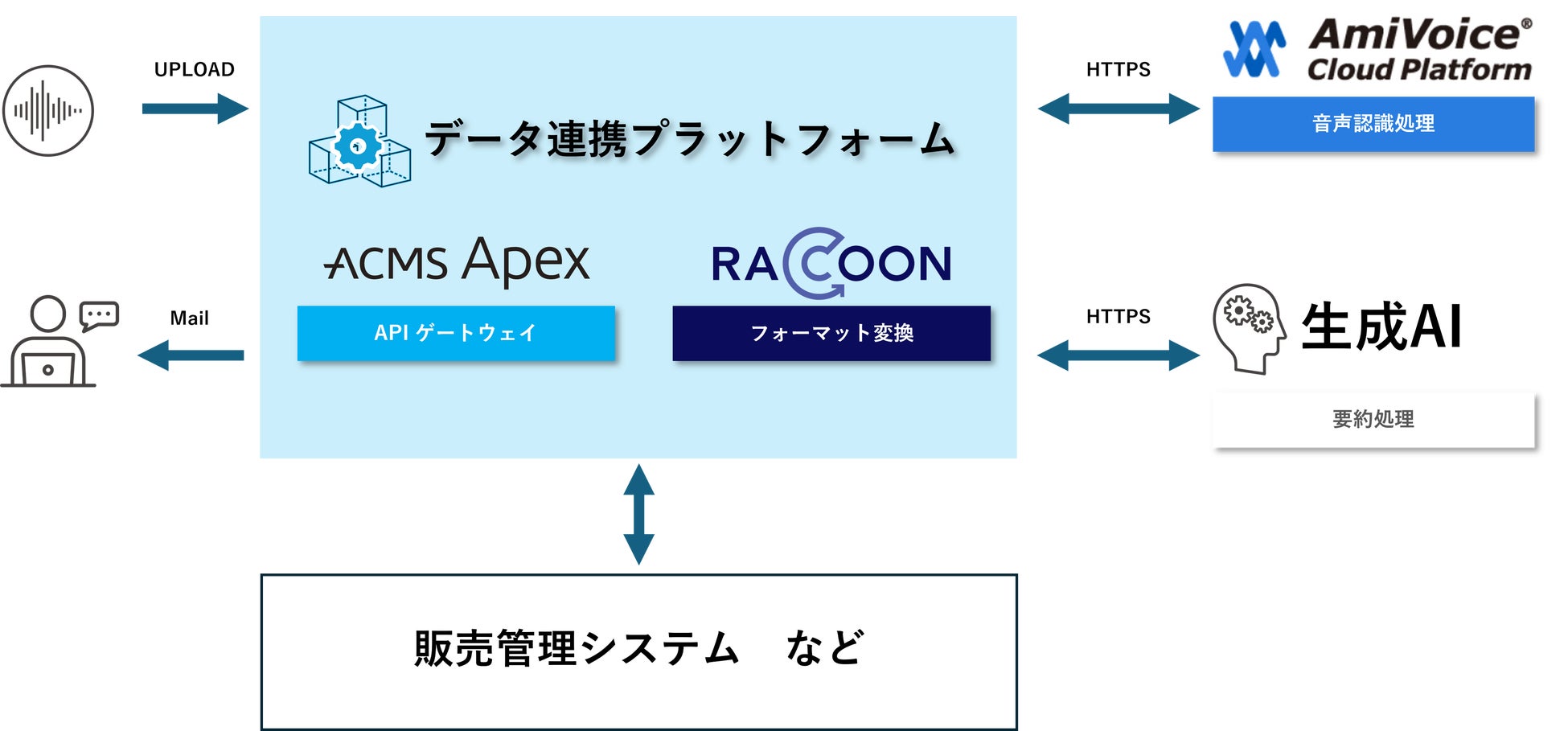 UPLOAD

データ連携プラットフォーム

HTTPS

AmiVoice®
Cloud Platform

音声認識処理

ACMS Apex

RACCOON

Mail

API ゲートウェイ

フォーマット変換

HTTPS

生成AI

要約処理

販売管理システム　など